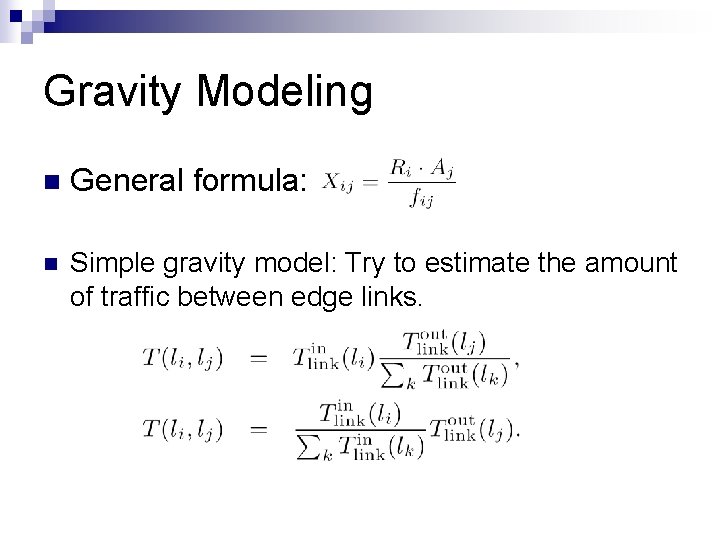 Gravity Modeling

General formula: $X_{ij} = \frac{R_i \cdot A_j}{f_{ij}}$

Simple gravity model: Try to estimate the amount of traffic between edge links.

$T(l_i, l_j) = T_{\text{link}}^{\text{in}}(l_i) \frac{T_{\text{link}}^{\text{out}}(l_j)}{\sum_k T_{\text{link}}^{\text{out}}(l_k)},$

$T(l_i, l_j) = \frac{T_{\text{link}}^{\text{in}}(l_i)}{\sum_k T_{\text{link}}^{\text{in}}(l_k)} T_{\text{link}}^{\text{out}}(l_j).$